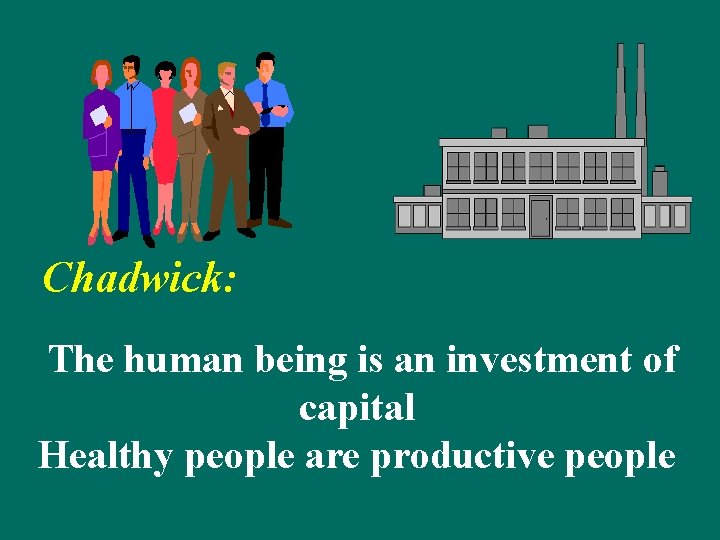 Chadwick:

The human being is an investment of capital
Healthy people are productive people